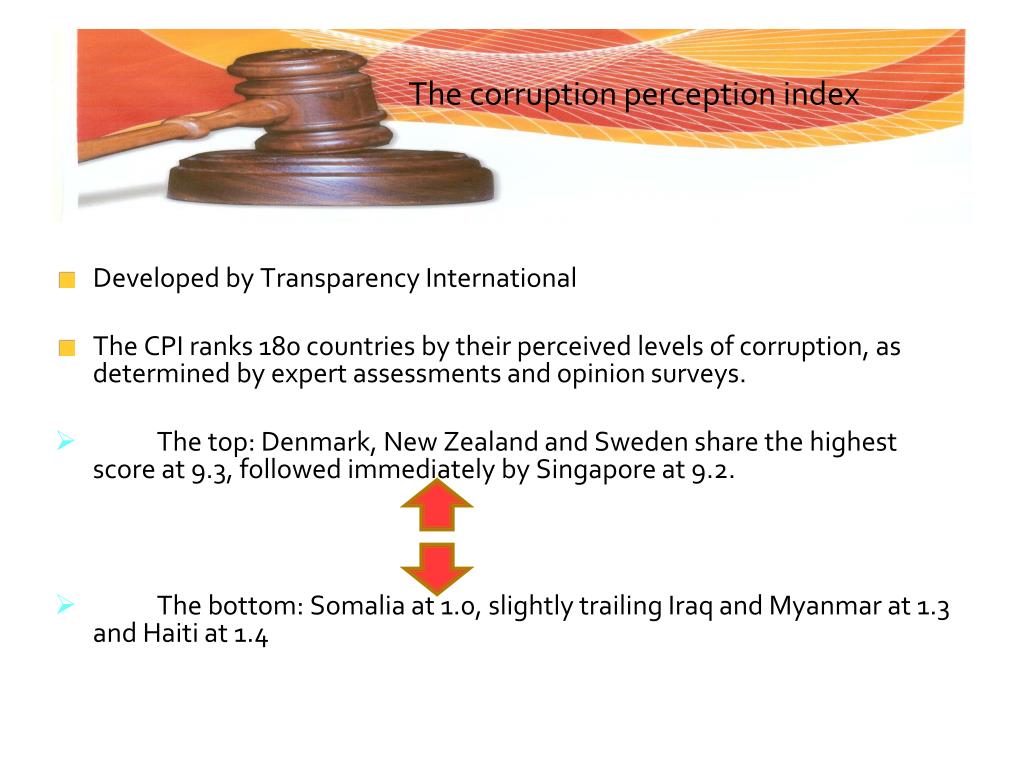 The corruption perception index

Developed by Transparency International

The CPI ranks 180 countries by their perceived levels of corruption, as determined by expert assessments and opinion surveys.

The top: Denmark, New Zealand and Sweden share the highest score at 9.3, followed immediately by Singapore at 9.2.

The bottom: Somalia at 1.0, slightly trailing Iraq and Myanmar at 1.3 and Haiti at 1.4